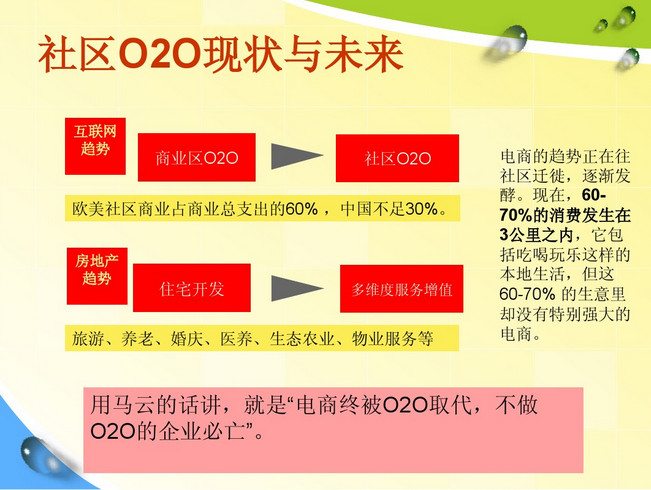 社区O2O现状与未来

互联网趋势

商业区O2O

社区O2O

欧美社区商业占商业总支出的60%，中国不足30%。

房地产趋势

住宅开发

多维度服务增值

旅游、养老、婚庆、医养、生态农业、物业服务等

电商的趋势正在往社区迁徙，逐渐发酵。现在，60-70%的消费发生在3公里之内，它包括吃喝玩乐这样的本地生活，但这60-70% 的生意里却没有特别强大的电商。

用马云的话讲，就是“电商终被O2O取代，不做O2O的企业必亡”。